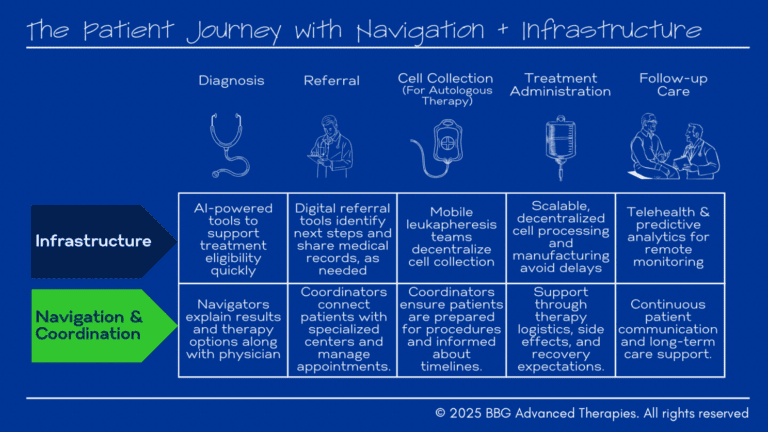 The Patient Journey with Navigation + Infrastructure

| | Diagnosis | Referral | Cell Collection (For Autologous Therapy) | Treatment Administration | Follow-up Care |
|---|---|---|---|---|---|
| Infrastructure | AI-powered tools to support treatment eligibility quickly | Digital referral tools identify next steps and share medical records, as needed | Mobile leukapheresis teams decentralize cell collection | Scalable, decentralized cell processing and manufacturing avoid delays | Telehealth & predictive analytics for remote monitoring |
| Navigation & Coordination | Navigators explain results and therapy options along with physician | Coordinators connect patients with specialized centers and manage appointments. | Coordinators ensure patients are prepared for procedures and informed about timelines. | Support through therapy logistics, side effects, and recovery expectations. | Continuous patient communication and long-term care support. |

© 2025 BBG Advanced Therapies. All rights reserved